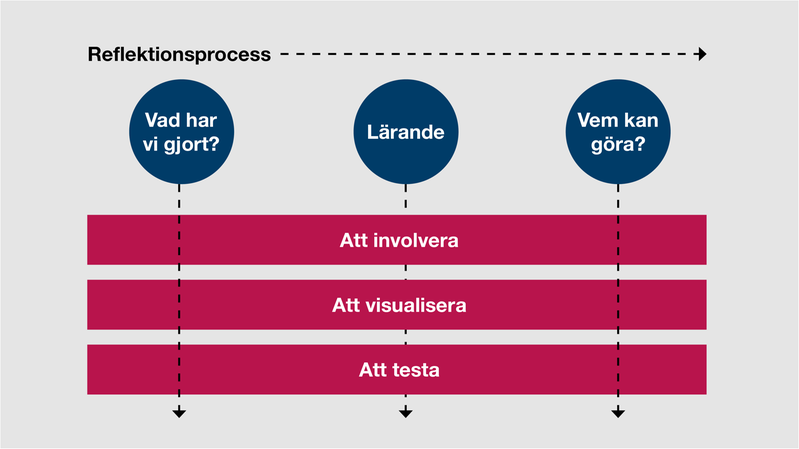 Reflektionsprocess

Vad har vi gjort?

Lärande

Vem kan göra?

Att involvera

Att visualisera

Att testa